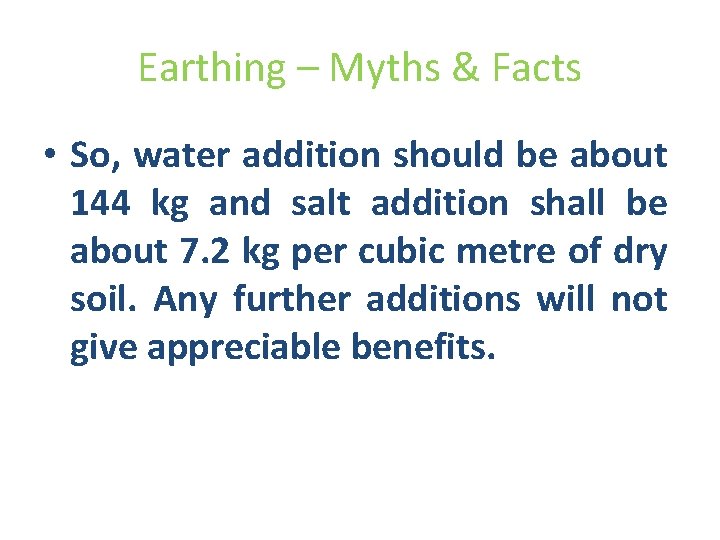 Earthing – Myths & Facts

• So, water addition should be about 144 kg and salt addition shall be about 7.2 kg per cubic metre of dry soil. Any further additions will not give appreciable benefits.